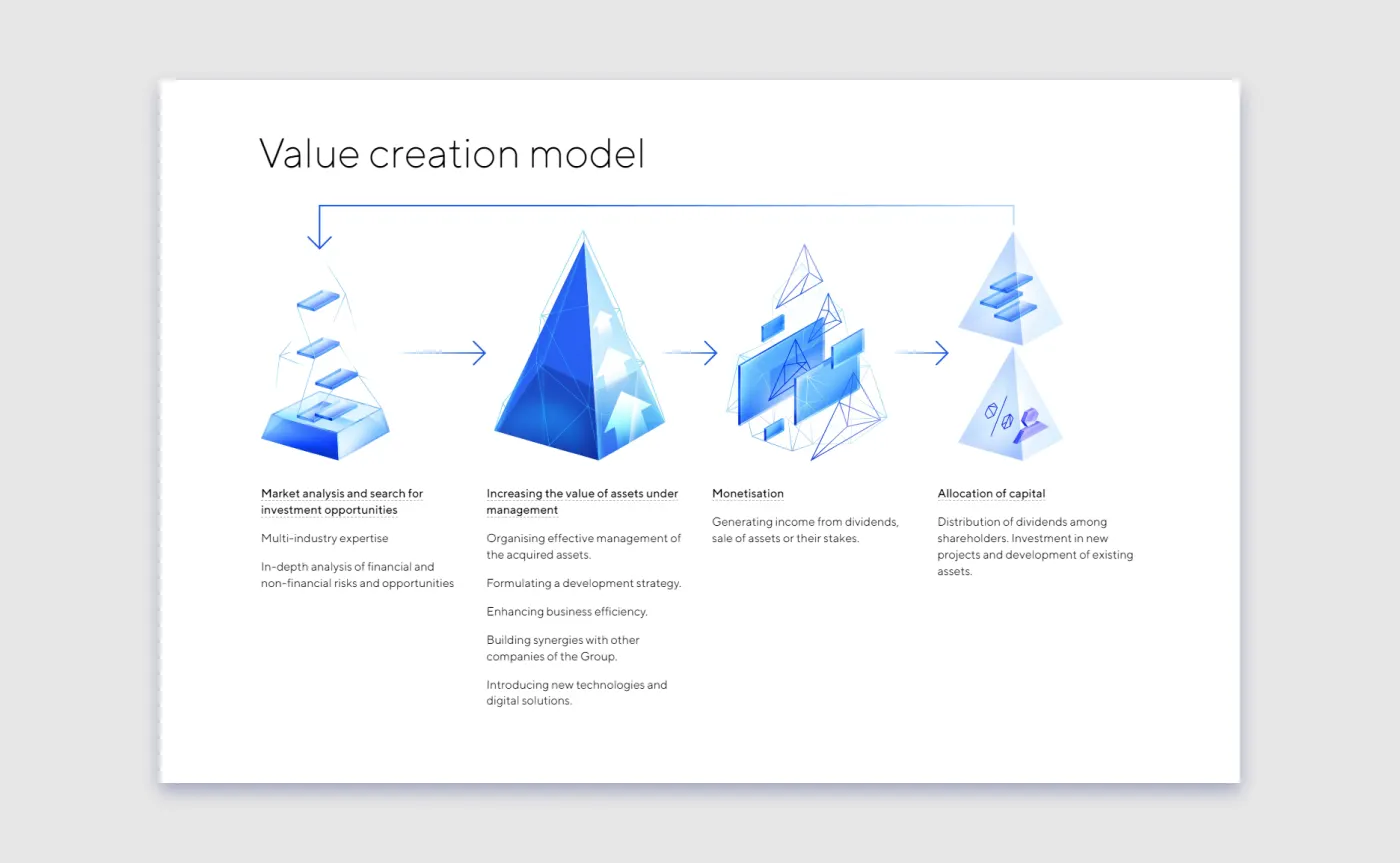 Value creation model

Market analysis and search for investment opportunities

Multi-industry expertise

In-depth analysis of financial and non-financial risks and opportunities

Increasing the value of assets under management

Organising effective management of the acquired assets.

Formulating a development strategy.

Enhancing business efficiency.

Building synergies with other companies of the Group.

Introducing new technologies and digital solutions.

Monetisation

Generating income from dividends, sale of assets or their stakes.

Allocation of capital

Distribution of dividends among shareholders. Investment in new projects and development of existing assets.